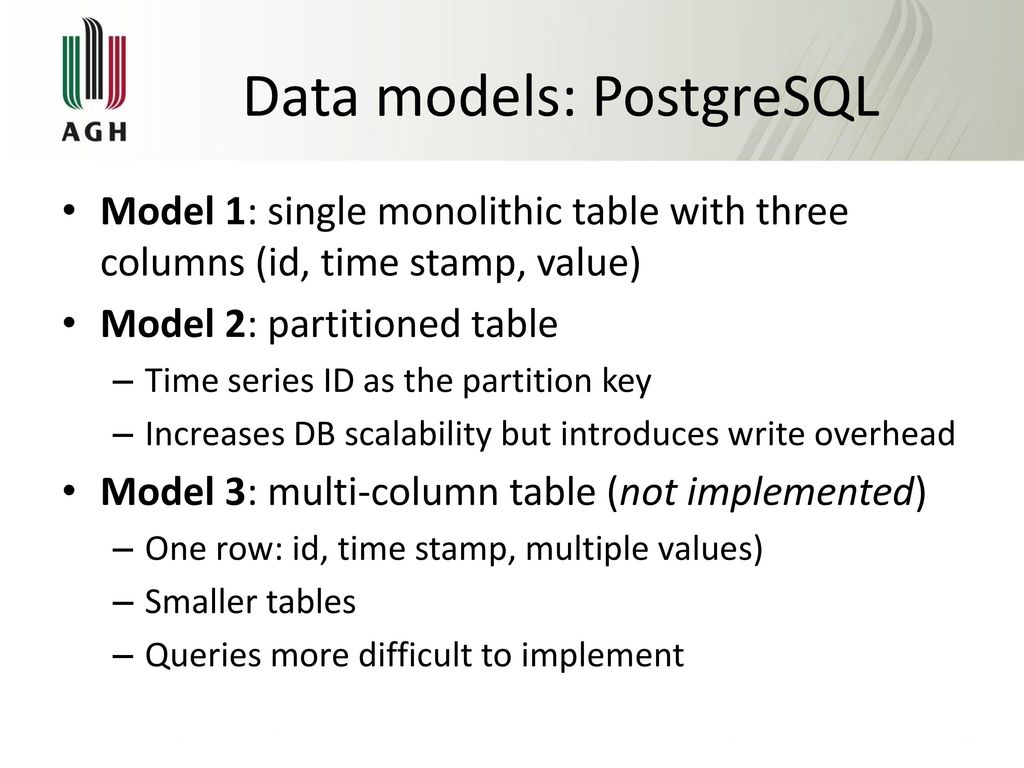 AGH

Data models: PostgreSQL

• Model 1: single monolithic table with three columns (id, time stamp, value)
• Model 2: partitioned table
– Time series ID as the partition key
– Increases DB scalability but introduces write overhead
• Model 3: multi-column table (not implemented)
– One row: id, time stamp, multiple values)
– Smaller tables
– Queries more difficult to implement